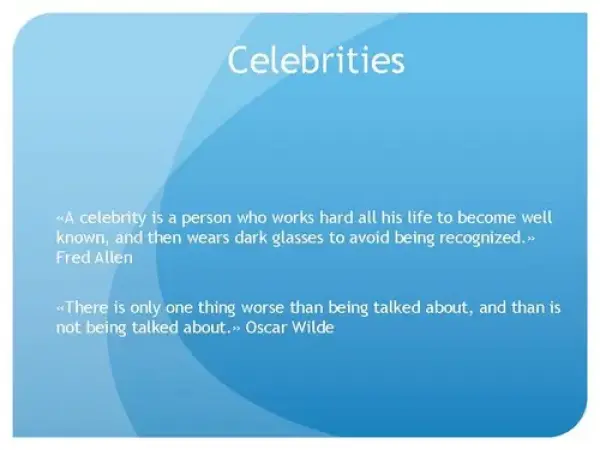 Celebrities

«A celebrity is a person who works hard all his life to become well known, and then wears dark glasses to avoid being recognized.» Fred Allen

«There is only one thing worse than being talked about, and than is not being talked about.» Oscar Wilde